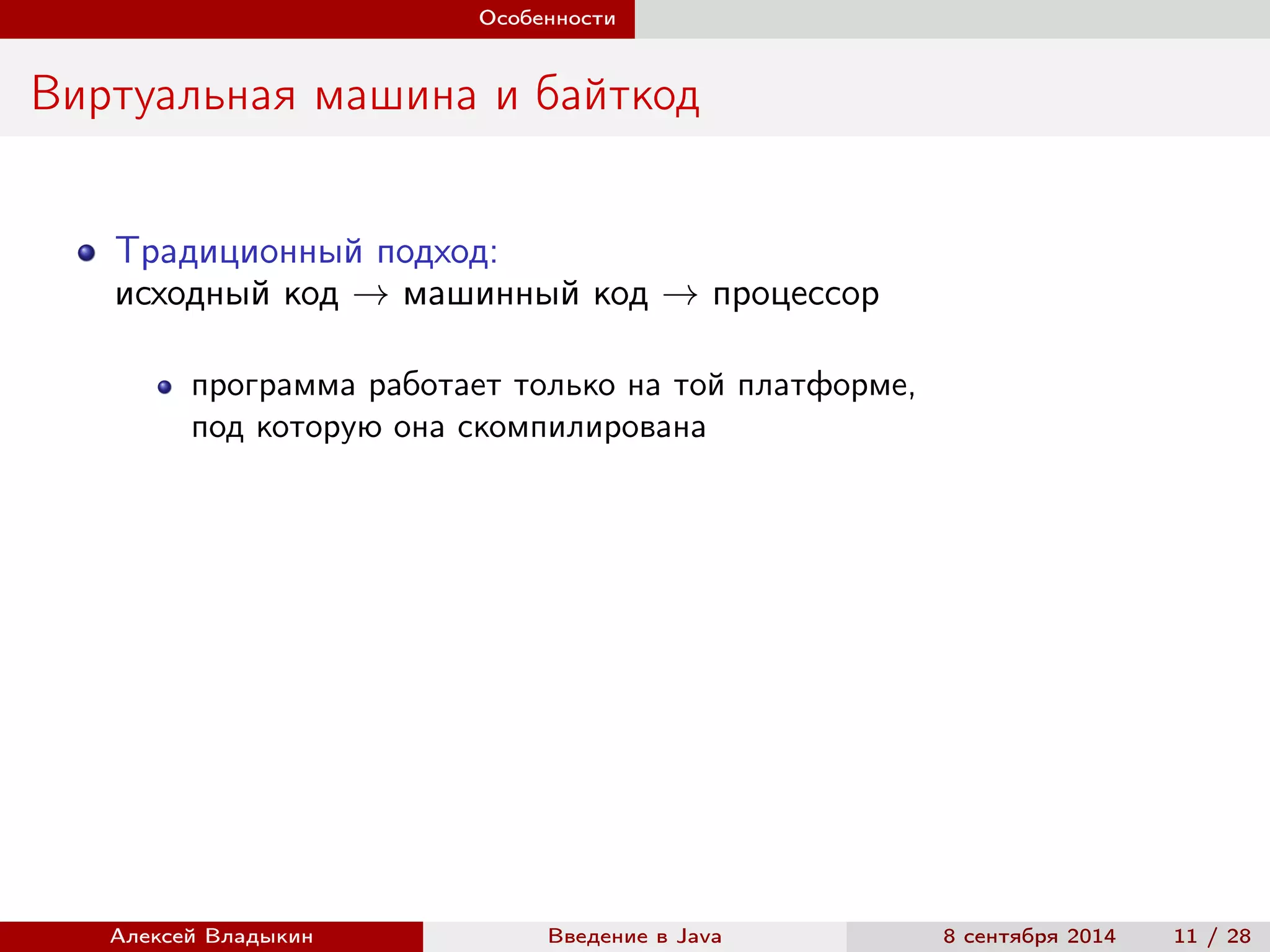 Особенности

Виртуальная машина и байткод

Традиционный подход:
исходный код $\rightarrow$ машинный код $\rightarrow$ процессор

программа работает только на той платформе, под которую она скомпилирована

Алексей Владыкин Введение в Java 8 сентября 2014 11 / 28